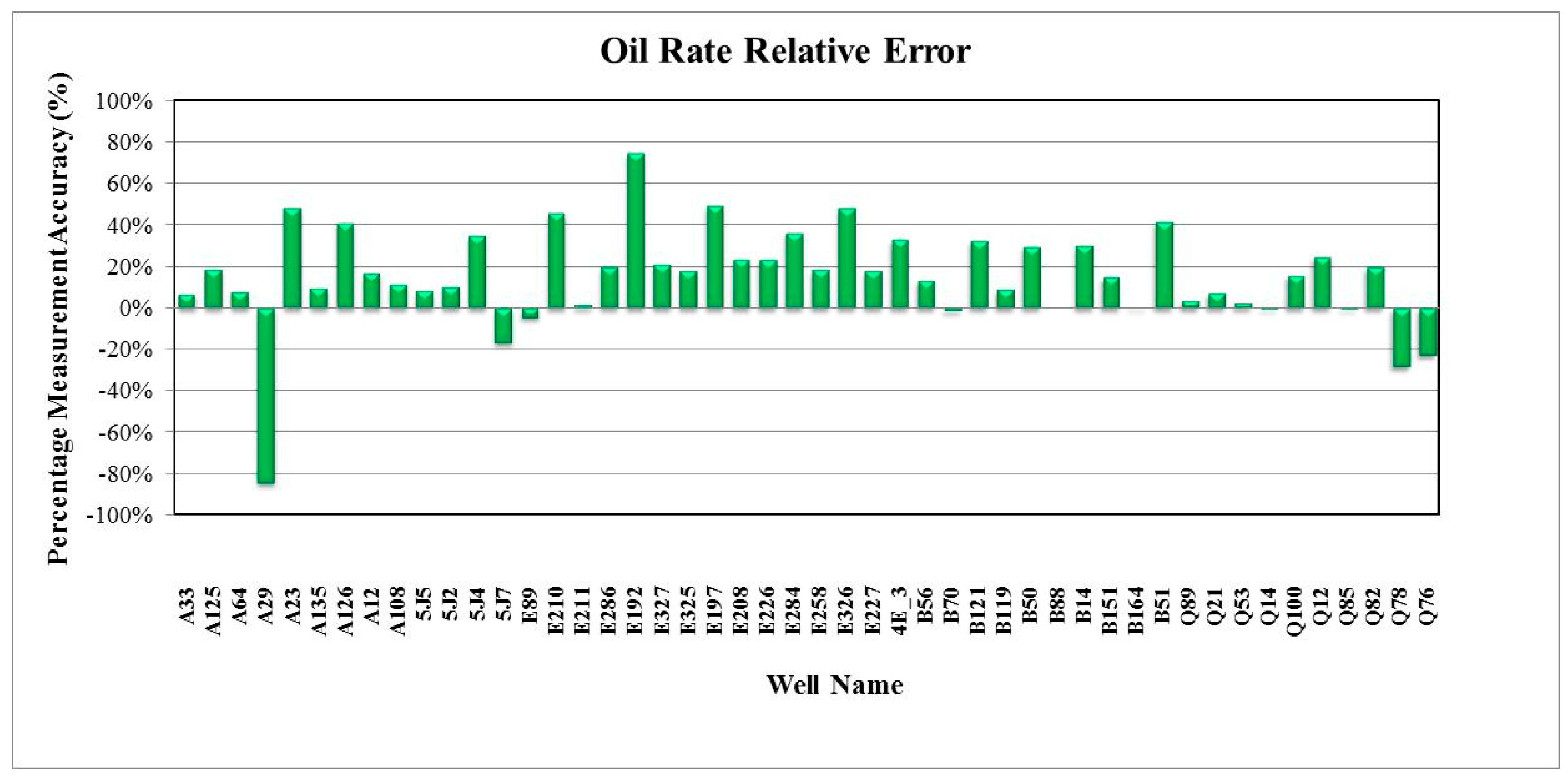 Oil Rate Relative Error

Percentage Measurement Accuracy (%)

100%
80%
60%
40%
20%
0%
-20%
-40%
-60%
-80%
-100%

A33
A125
A64
A29
A23
A135
A126
A12
A108
5J5
5J2
5J4
5J7
E89
E210
E211
E286
E192
E327
E325
E197
E208
E226
E284
E258
E326
E227
4E_3
B56
B70
B121
B119
B50
B88
B14
B151
B164
B51
Q89
Q21
Q53
Q14
Q100
Q12
Q85
Q82
Q78
Q76

Well Name